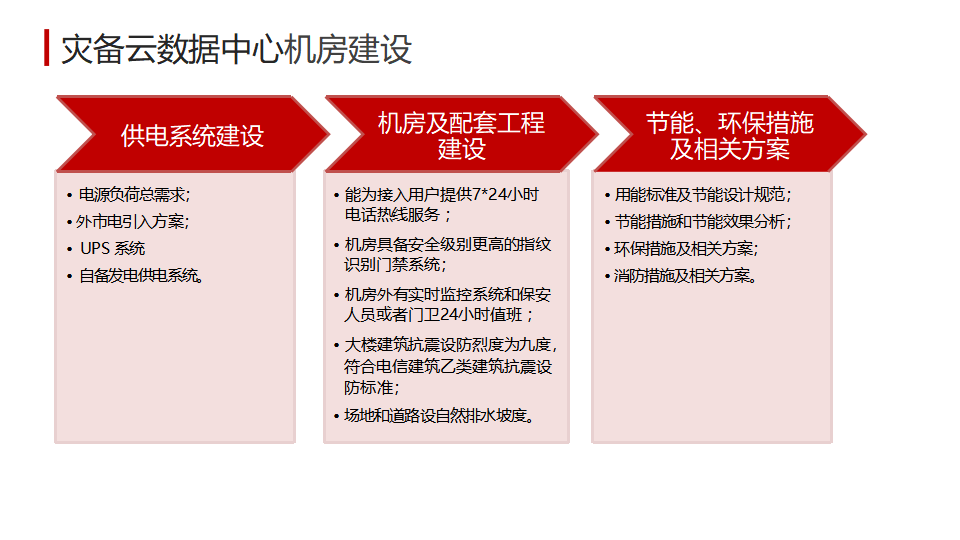 灾备云数据中心机房建设

供电系统建设

• 电源负荷总需求;
• 外市电引入方案;
• UPS 系统
• 自备发电供电系统。

机房及配套工程建设

• 能为接入用户提供7*24小时电话热线服务；
• 机房具备安全级别更高的指纹识别门禁系统；
• 机房外有实时监控系统和保安人员或者门卫24小时值班；
• 大楼建筑抗震设防烈度为九度，符合电信建筑乙类建筑抗震设防标准;
• 场地和道路设自然排水坡度。

节能、环保措施及相关方案

• 用能标准及节能设计规范;
• 节能措施和节能效果分析;
• 环保措施及相关方案;
• 消防措施及相关方案。